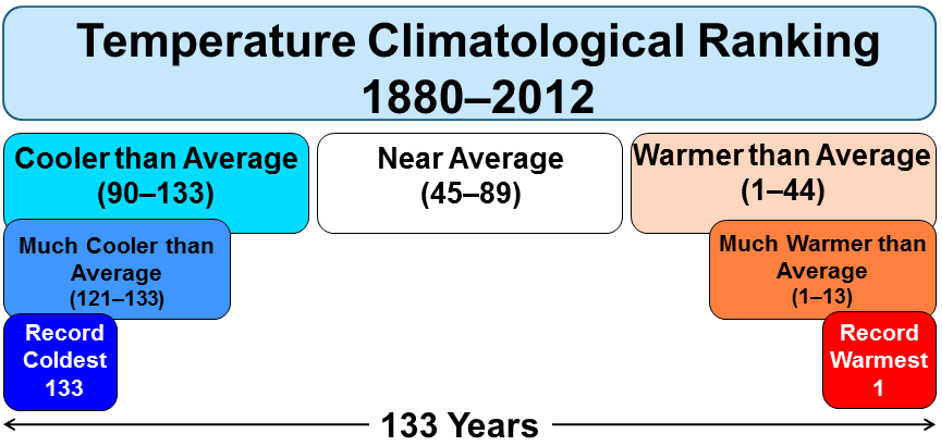 Temperature Climatological Ranking
1880–2012

Cooler than Average
(90–133)

Near Average
(45–89)

Warmer than Average
(1–44)

Much Cooler than Average
(121–133)

Much Warmer than Average
(1–13)

Record Coldest
133

Record Warmest
1

133 Years